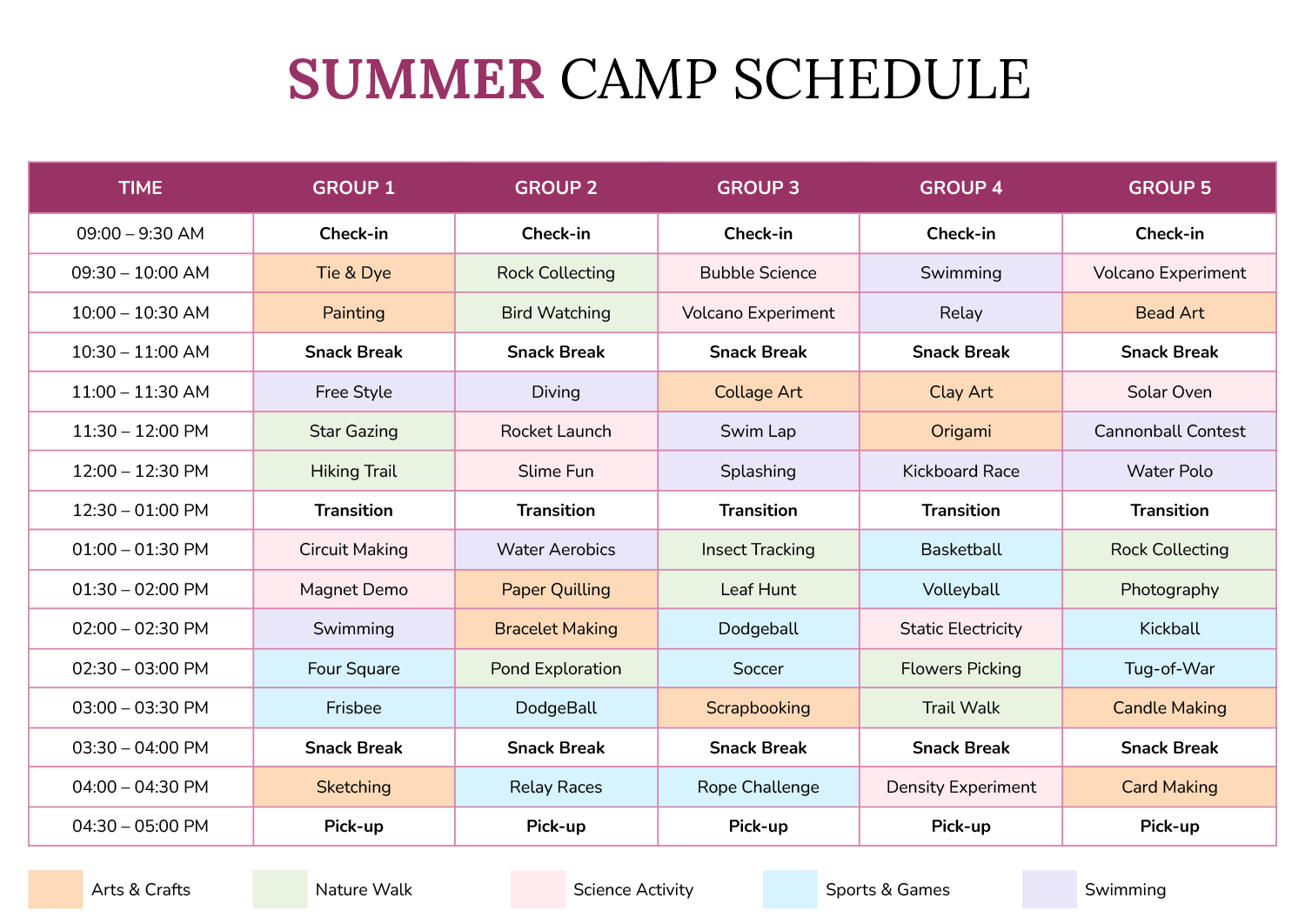 SUMMER CAMP SCHEDULE

| TIME | GROUP 1 | GROUP 2 | GROUP 3 | GROUP 4 | GROUP 5 |
|---|---|---|---|---|---|
| 09:00 – 9:30 AM | Check-in | Check-in | Check-in | Check-in | Check-in |
| 09:30 – 10:00 AM | Tie & Dye | Rock Collecting | Bubble Science | Swimming | Volcano Experiment |
| 10:00 – 10:30 AM | Painting | Bird Watching | Volcano Experiment | Relay | Bead Art |
| 10:30 – 11:00 AM | Snack Break | Snack Break | Snack Break | Snack Break | Snack Break |
| 11:00 – 11:30 AM | Free Style | Diving | Collage Art | Clay Art | Solar Oven |
| 11:30 – 12:00 PM | Star Gazing | Rocket Launch | Swim Lap | Origami | Cannonball Contest |
| 12:00 – 12:30 PM | Hiking Trail | Slime Fun | Splashing | Kickboard Race | Water Polo |
| 12:30 – 01:00 PM | Transition | Transition | Transition | Transition | Transition |
| 01:00 – 01:30 PM | Circuit Making | Water Aerobics | Insect Tracking | Basketball | Rock Collecting |
| 01:30 – 02:00 PM | Magnet Demo | Paper Quilling | Leaf Hunt | Volleyball | Photography |
| 02:00 – 02:30 PM | Swimming | Bracelet Making | Dodgeball | Static Electricity | Kickball |
| 02:30 – 03:00 PM | Four Square | Pond Exploration | Soccer | Flowers Picking | Tug-of-War |
| 03:00 – 03:30 PM | Frisbee | DodgeBall | Scrapbooking | Trail Walk | Candle Making |
| 03:30 – 04:00 PM | Snack Break | Snack Break | Snack Break | Snack Break | Snack Break |
| 04:00 – 04:30 PM | Sketching | Relay Races | Rope Challenge | Density Experiment | Card Making |
| 04:30 – 05:00 PM | Pick-up | Pick-up | Pick-up | Pick-up | Pick-up |

Arts & Crafts Nature Walk Science Activity Sports & Games Swimming